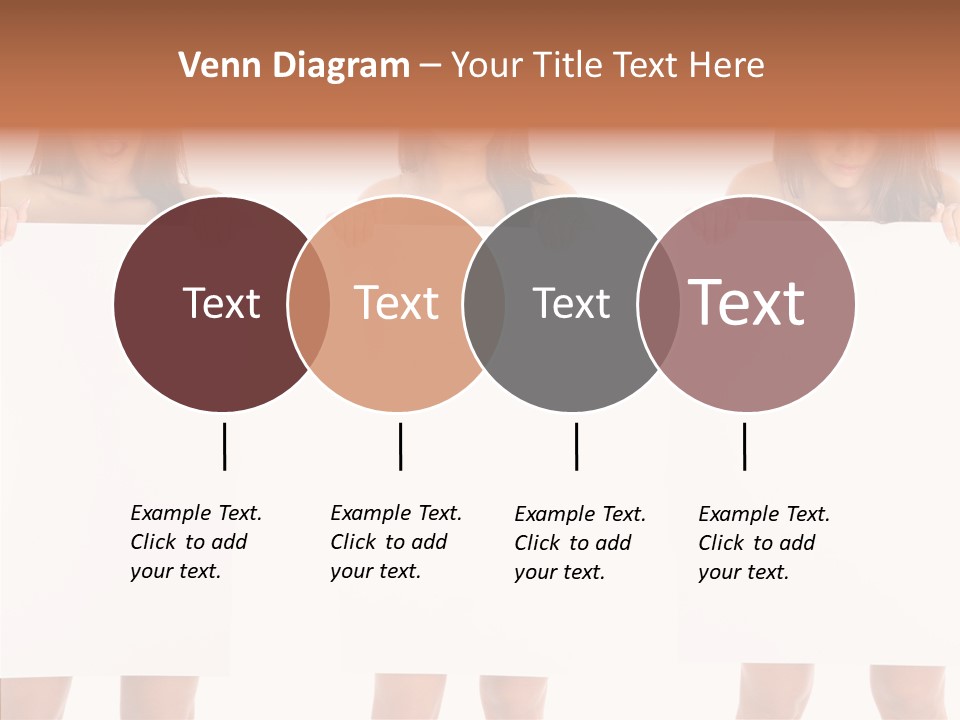 Venn Diagram – Your Title Text Here

Text

Text

Text

Text

Example Text. Click to add your text.

Example Text. Click to add your text.

Example Text. Click to add your text.

Example Text. Click to add your text.